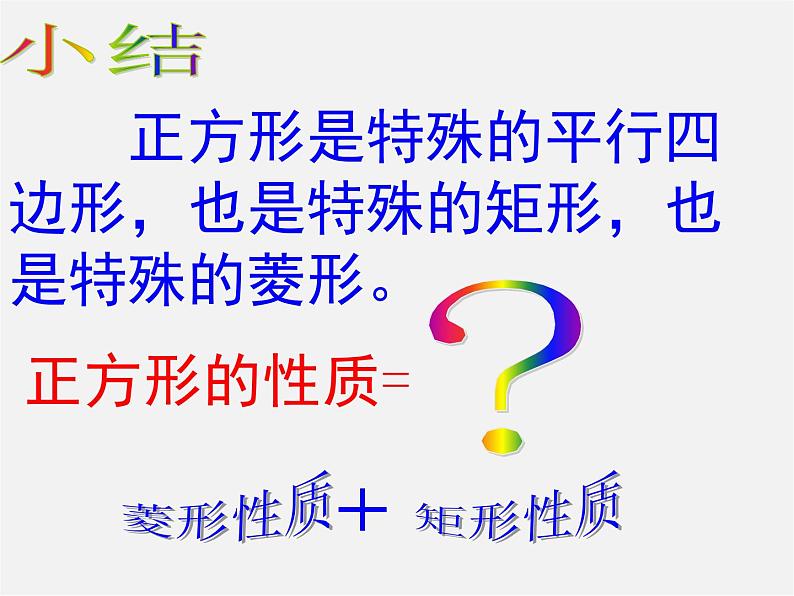 小结

正方形是特殊的平行四边形，也是特殊的矩形，也是特殊的菱形。

正方形的性质=

?

菱形性质+ 矩形性质